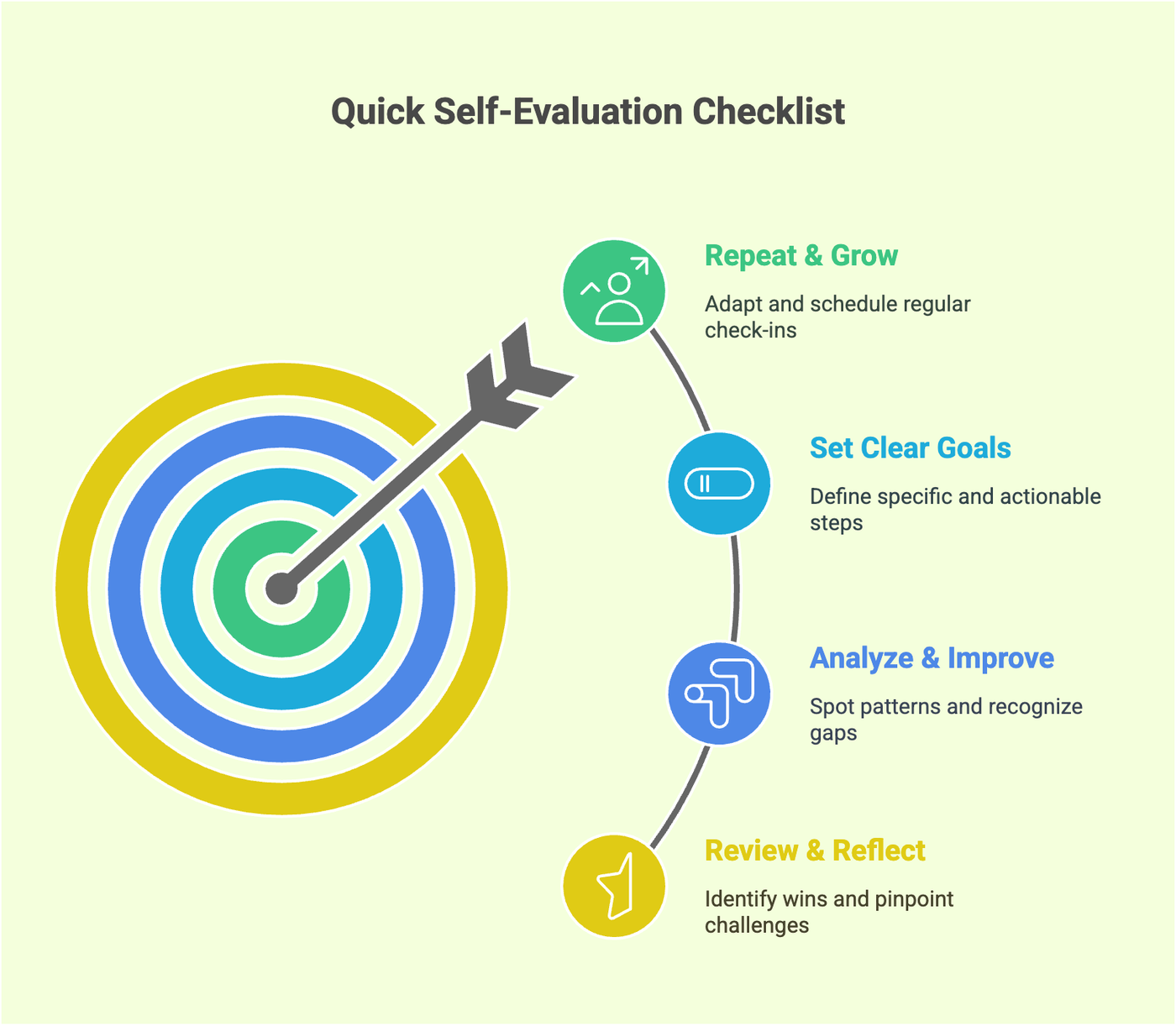 Quick Self-Evaluation Checklist

Repeat & Grow

Adapt and schedule regular check-ins

Set Clear Goals

Define specific and actionable steps

Analyze & Improve

Spot patterns and recognize gaps

Review & Reflect

Identify wins and pinpoint challenges